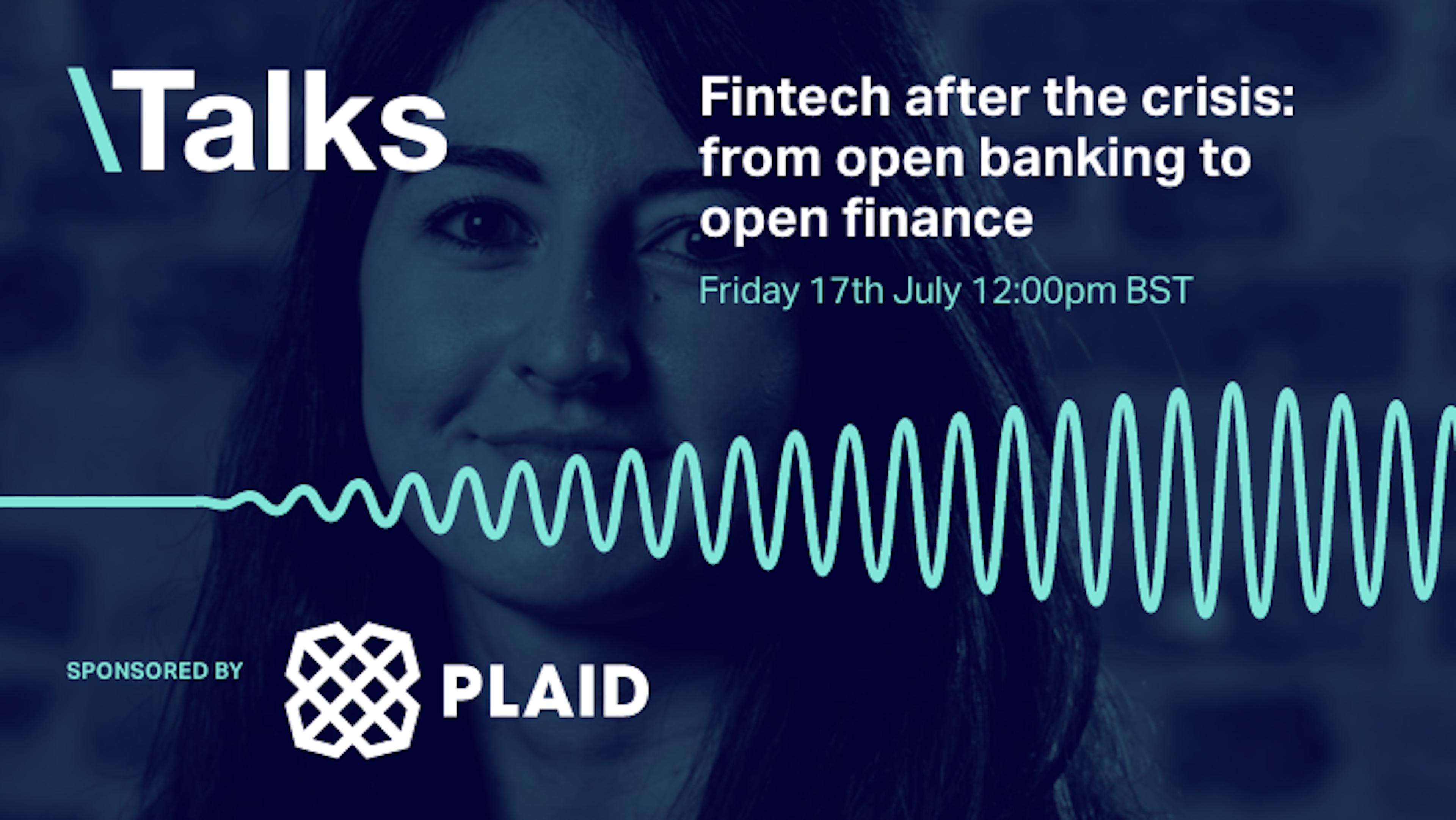 \Talks

Fintech after the crisis: from open banking to open finance

Friday 17th July 12:00pm BST

SPONSORED BY

PLAID